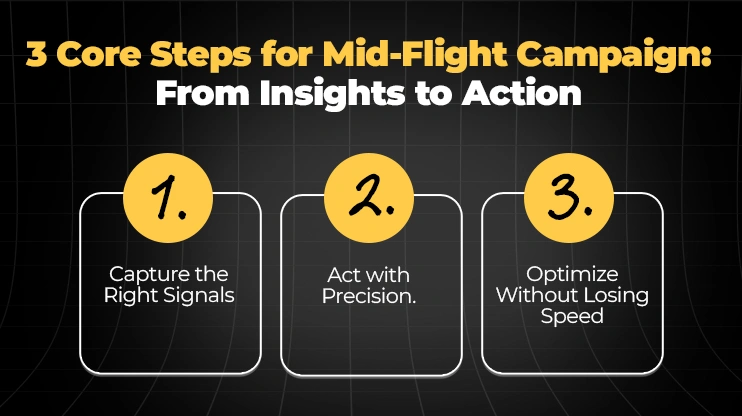 3 Core Steps for Mid-Flight Campaign: From Insights to Action

1.

Capture the Right Signals

2.

Act with Precision.

3.

Optimize Without Losing Speed